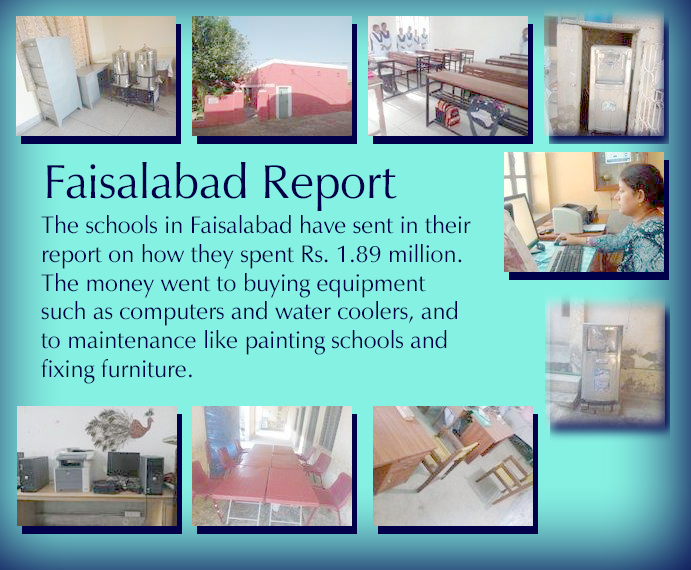 Faisalabad Report

The schools in Faisalabad have sent in their report on how they spent Rs. 1.89 million. The money went to buying equipment such as computers and water coolers, and to maintenance like painting schools and fixing furniture.